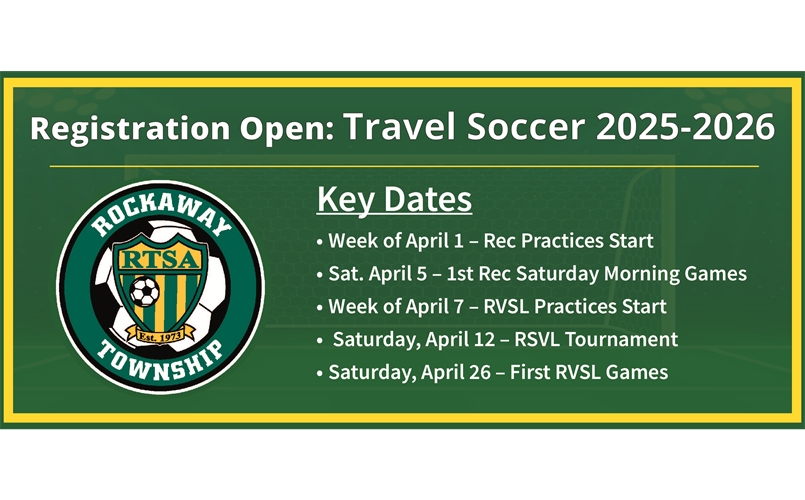 Registration Open: Travel Soccer 2025-2026

ROCKAWAY
RTSA
Est. 1973
TOWNSHIP

Key Dates

• Week of April 1 – Rec Practices Start
• Sat. April 5 – 1st Rec Saturday Morning Games
• Week of April 7 – RVSL Practices Start
• Saturday, April 12 – RSVL Tournament
• Saturday, April 26 – First RVSL Games